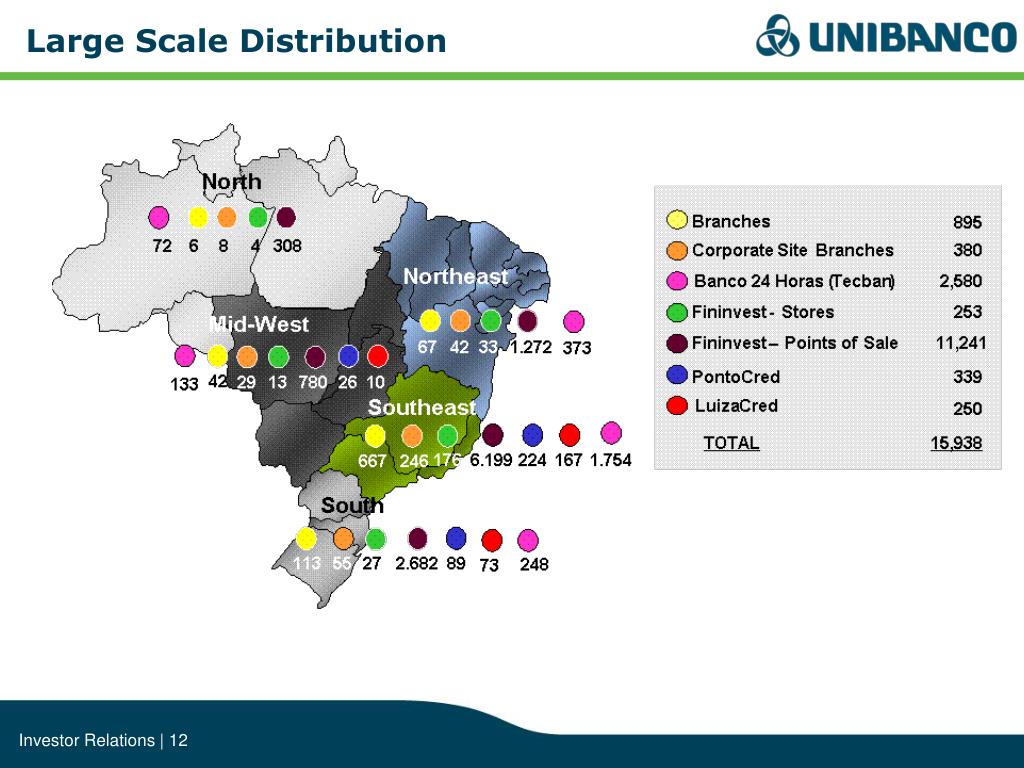 Large Scale Distribution

UNIBANCO

North
72 6 8 4 308

Northeast
67 42 33 1.272 373

Mid-West
133 42 29 13 780 26 10

Southeast
667 246 176 6.199 224 167 1.754

South
113 55 27 2.682 89 73 248

| | |
|---|---|
| Branches | 895 |
| Corporate Site Branches | 380 |
| Banco 24 Horas (Tecban) | 2,580 |
| Fininvest - Stores | 253 |
| Fininvest – Points of Sale | 11,241 |
| PontoCred | 339 |
| LuizaCred | 250 |
| TOTAL | 15,938 |

Investor Relations | 12